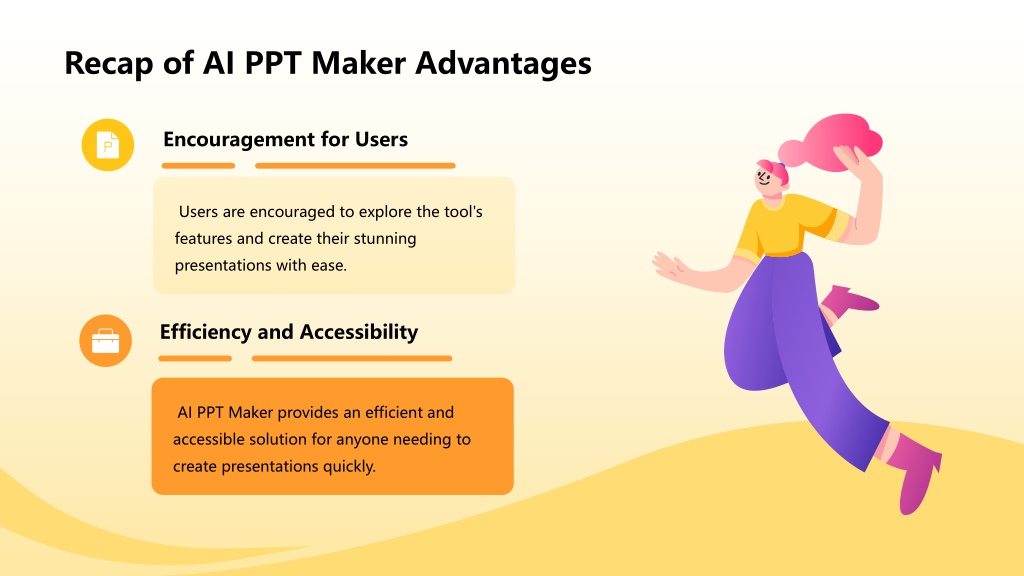 Recap of AI PPT Maker Advantages

P

Encouragement for Users

Users are encouraged to explore the tool's features and create their stunning presentations with ease.

Efficiency and Accessibility

AI PPT Maker provides an efficient and accessible solution for anyone needing to create presentations quickly.